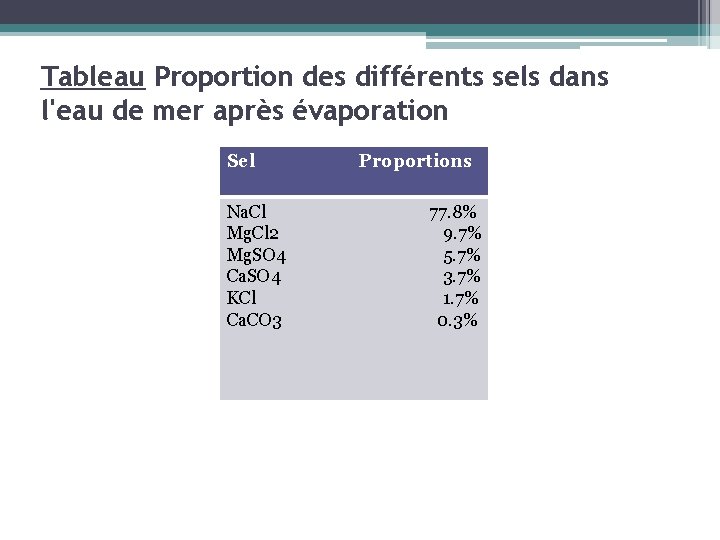 Tableau Proportion des différents sels dans l'eau de mer après évaporation

| Sel | Proportions |
|---|---|
| NaCl | 77.8% |
| MgCl2 | 9.7% |
| MgSO4 | 5.7% |
| CaSO4 | 3.7% |
| KCl | 1.7% |
| CaCO3 | 0.3% |